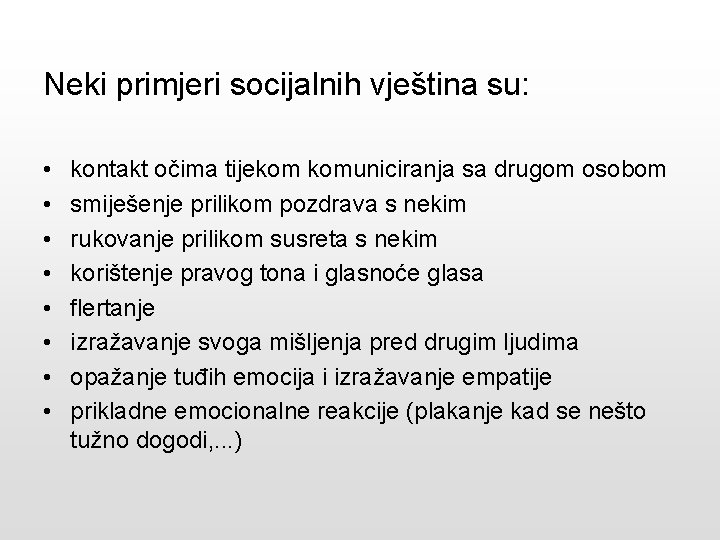 Neki primjeri socijalnih vještina su:

• kontakt očima tijekom komuniciranja sa drugom osobom
• smiješenje prilikom pozdrava s nekim
• rukovanje prilikom susreta s nekim
• korištenje pravog tona i glasnoće glasa
• flertanje
• izražavanje svoga mišljenja pred drugim ljudima
• opažanje tuđih emocija i izražavanje empatije
• prikladne emocionalne reakcije (plakanje kad se nešto tužno dogodi,...)